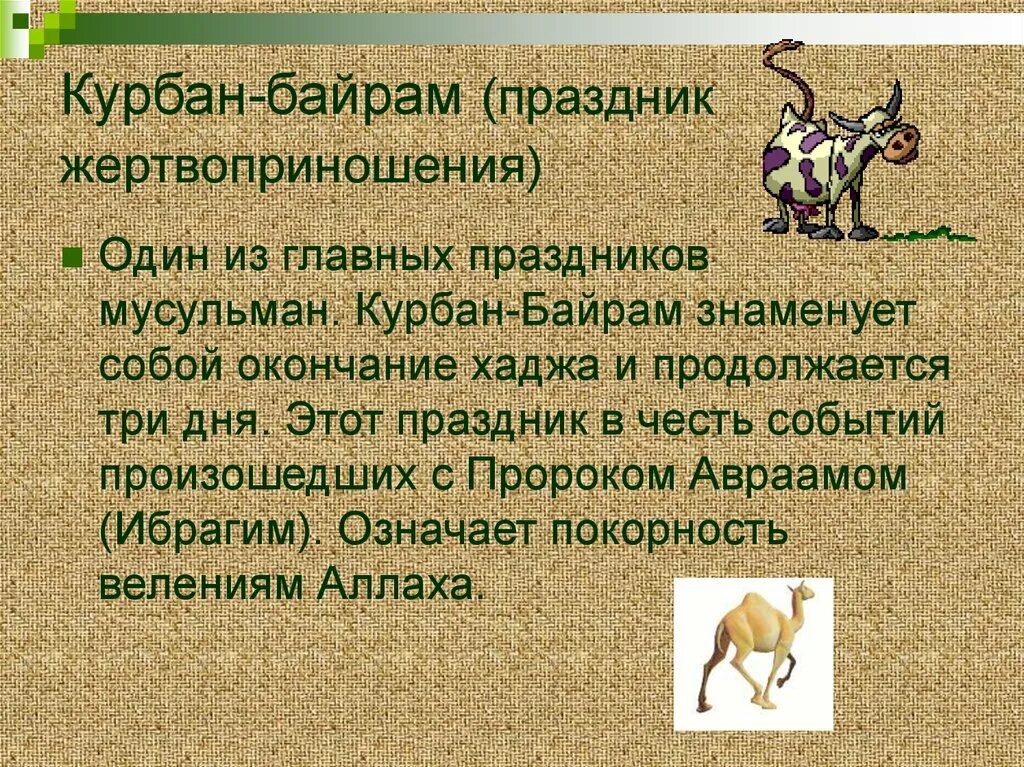 Курбан-байрам (праздник жертвоприношения)

Один из главных праздников мусульман. Курбан-Байрам знаменует собой окончание хаджа и продолжается три дня. Этот праздник в честь событий произошедших с Пророком Авраамом (Ибрагим). Означает покорность велениям Аллаха.